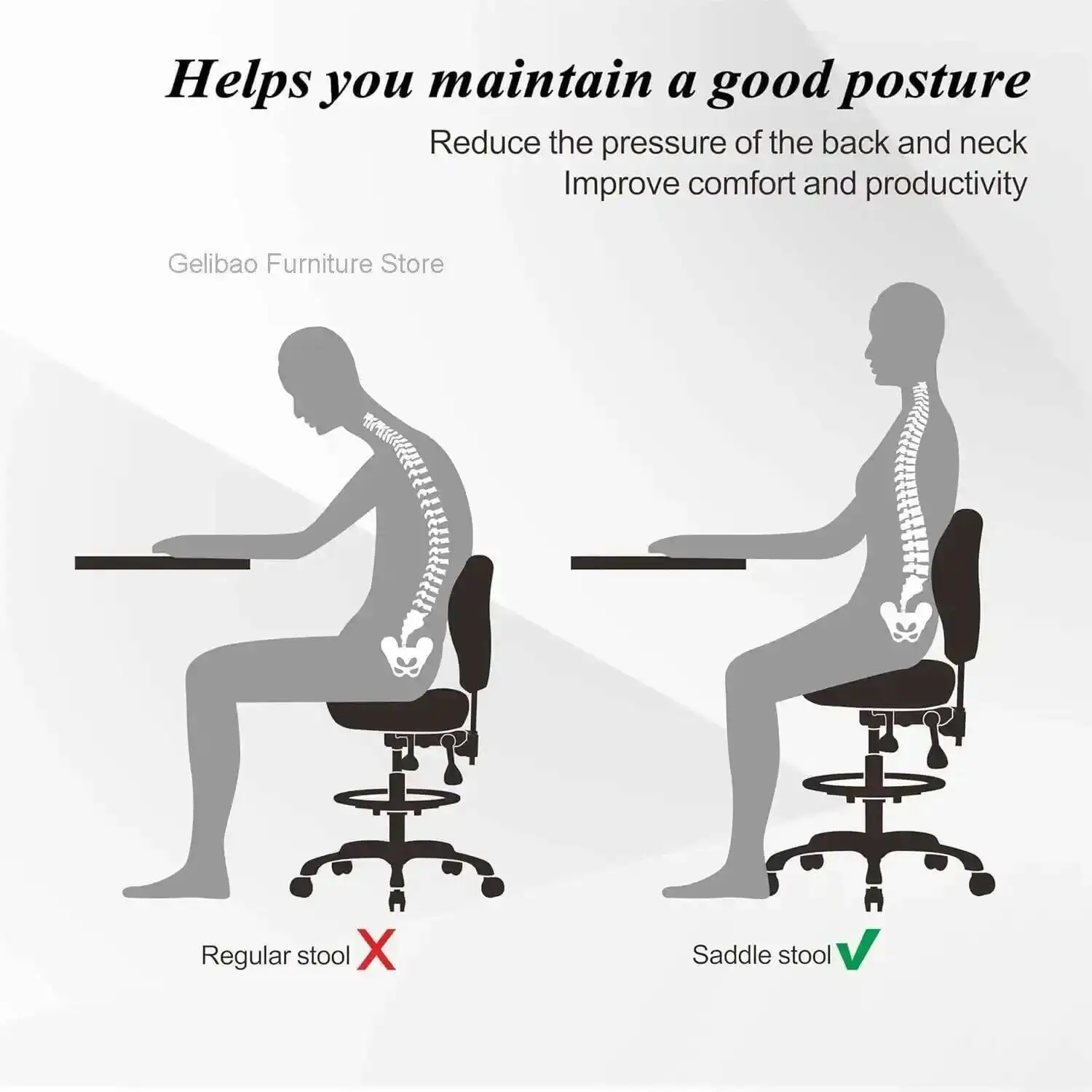 Helps you maintain a good posture

Reduce the pressure of the back and neck
Improve comfort and productivity

Gelibao Furniture Store

Regular stool X

Saddle stool ✓